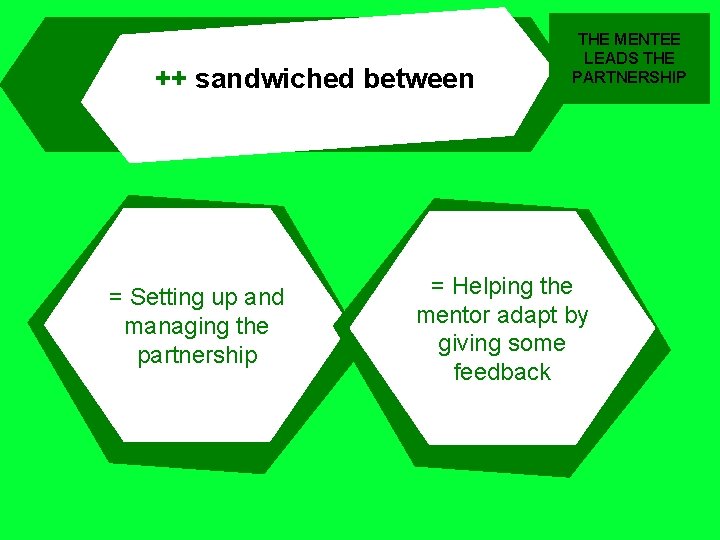 ++ sandwiched between

THE MENTEE LEADS THE PARTNERSHIP

= Setting up and managing the partnership

= Helping the mentor adapt by giving some feedback